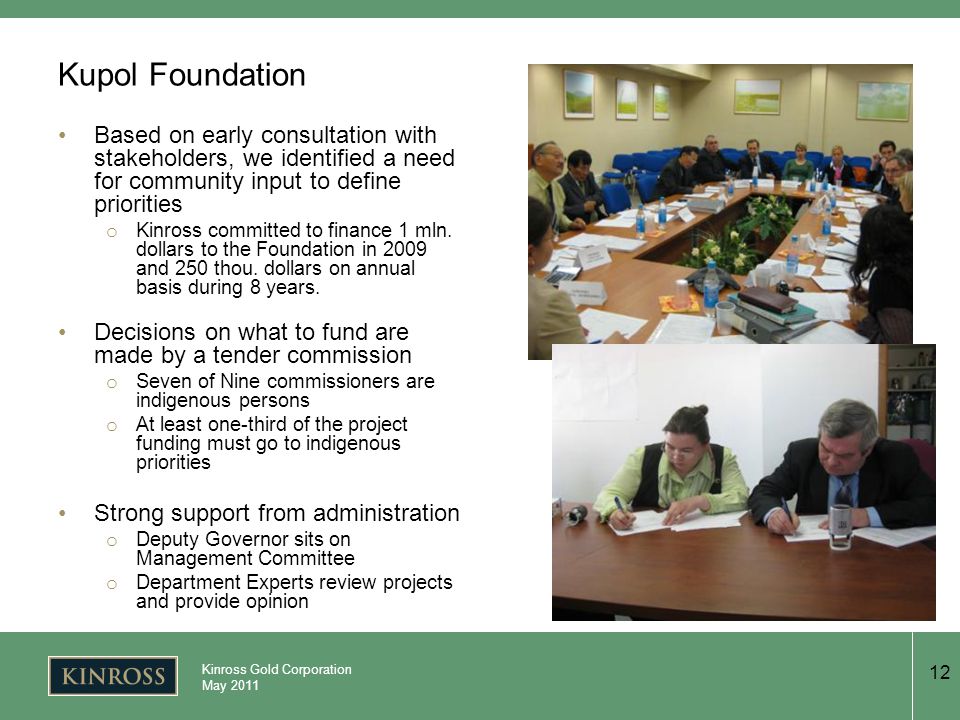 Kupol Foundation

• Based on early consultation with stakeholders, we identified a need for community input to define priorities
  ○ Kinross committed to finance 1 mln. dollars to the Foundation in 2009 and 250 thou. dollars on annual basis during 8 years.

• Decisions on what to fund are made by a tender commission
  ○ Seven of Nine commissioners are indigenous persons
  ○ At least one-third of the project funding must go to indigenous priorities

• Strong support from administration
  ○ Deputy Governor sits on Management Committee
  ○ Department Experts review projects and provide opinion

KINROSS

Kinross Gold Corporation
May 2011

12